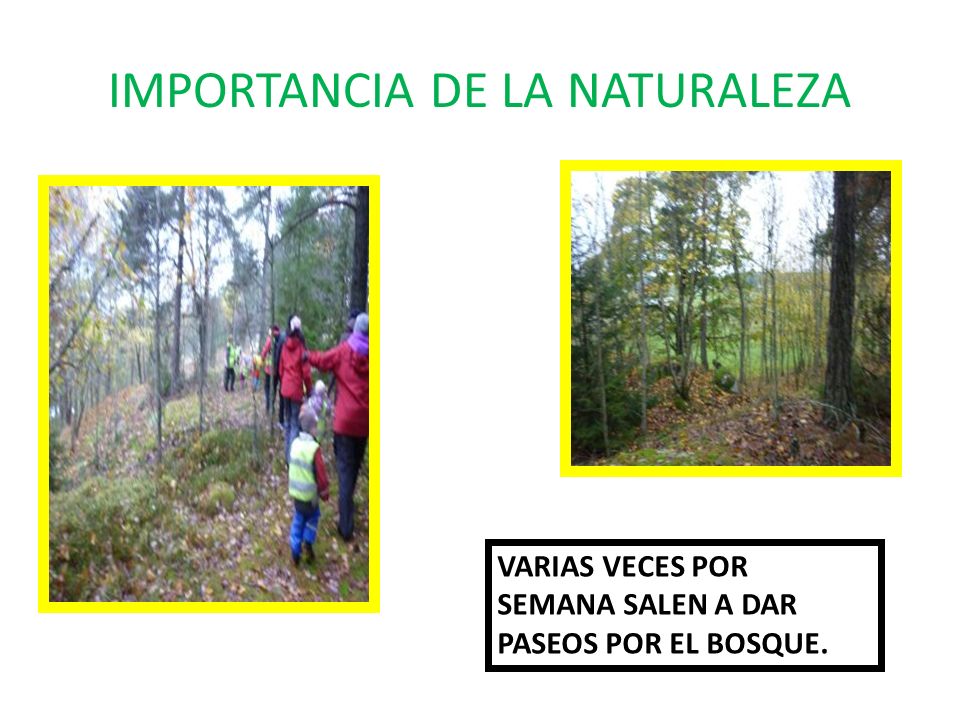 IMPORTANCIA DE LA NATURALEZA

VARIAS VECES POR SEMANA SALEN A DAR PASEOS POR EL BOSQUE.